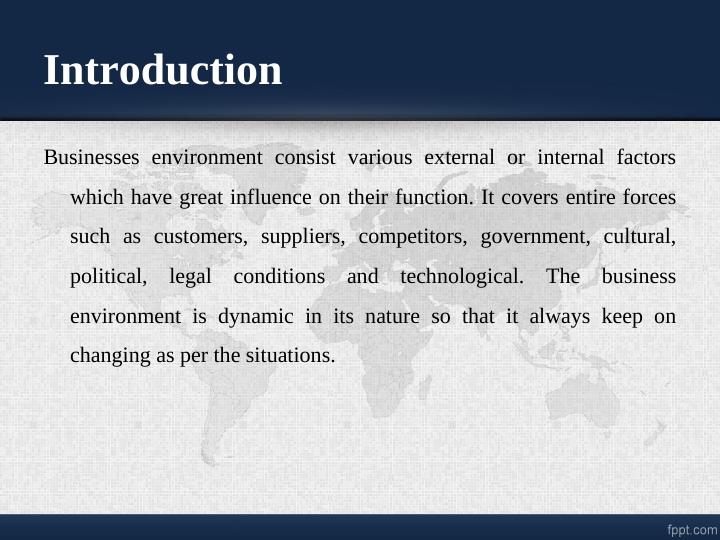 Introduction

Businesses environment consist various external or internal factors which have great influence on their function. It covers entire forces such as customers, suppliers, competitors, government, cultural, political, legal conditions and technological. The business environment is dynamic in its nature so that it always keep on changing as per the situations.

fppt.com